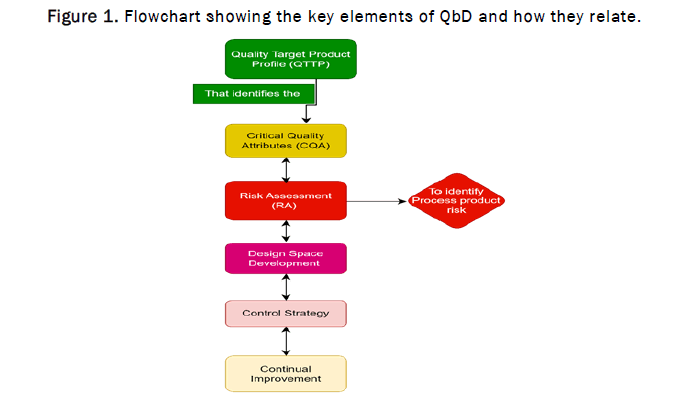 Figure 1. Flowchart showing the key elements of QbD and how they relate.

Quality Target Product Profile (QTTP)

That identifies the

Critical Quality Attributes (CQA)

Risk Assessment (RA)

To identify Process product risk

Design Space Development

Control Strategy

Continual Improvement